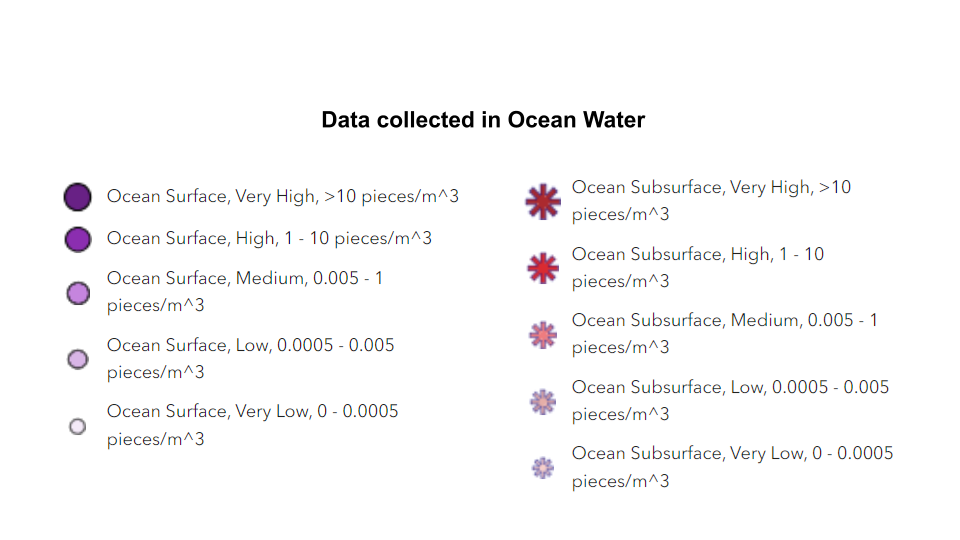 Data collected in Ocean Water

Ocean Surface, Very High, >10 pieces/m^3

Ocean Surface, High, 1 - 10 pieces/m^3

Ocean Surface, Medium, 0.005 - 1 pieces/m^3

Ocean Surface, Low, 0.0005 - 0.005 pieces/m^3

Ocean Surface, Very Low, 0 - 0.0005 pieces/m^3

Ocean Subsurface, Very High, >10 pieces/m^3

Ocean Subsurface, High, 1 - 10 pieces/m^3

Ocean Subsurface, Medium, 0.005 - 1 pieces/m^3

Ocean Subsurface, Low, 0.0005 - 0.005 pieces/m^3

Ocean Subsurface, Very Low, 0 - 0.0005 pieces/m^3